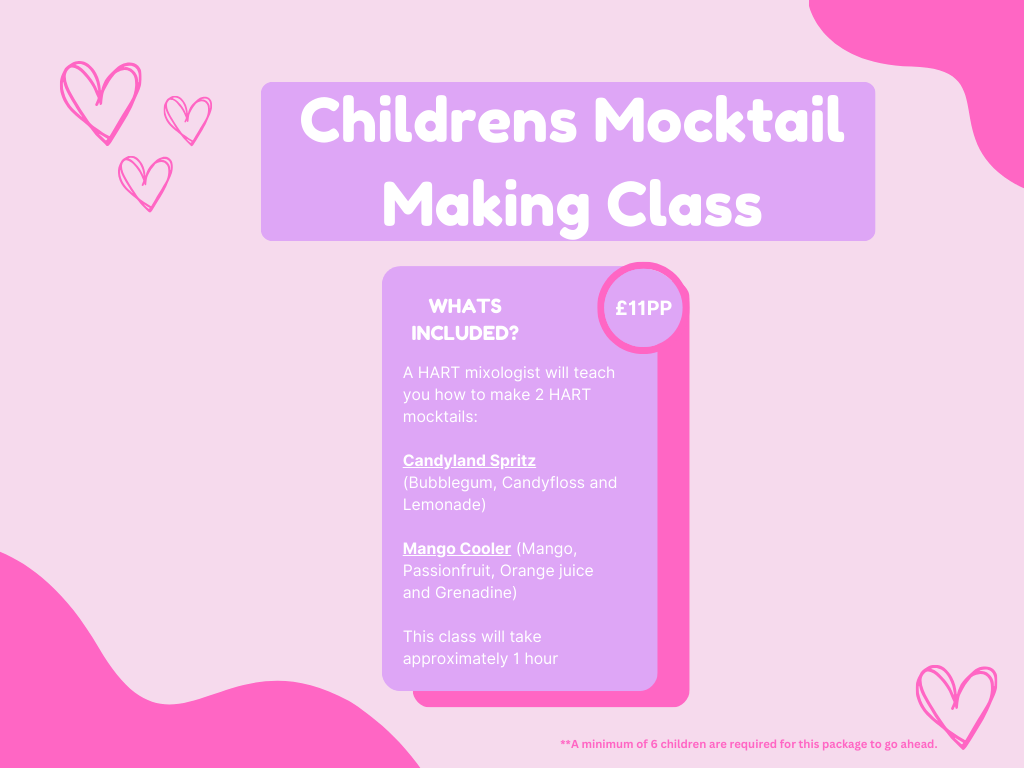 Childrens Mocktail Making Class

WHATS INCLUDED?

£11PP

A HART mixologist will teach you how to make 2 HART mocktails:

Candyland Spritz (Bubblegum, Candyfloss and Lemonade)

Mango Cooler (Mango, Passionfruit, Orange juice and Grenadine)

This class will take approximately 1 hour

**A minimum of 6 children are required for this package to go ahead.